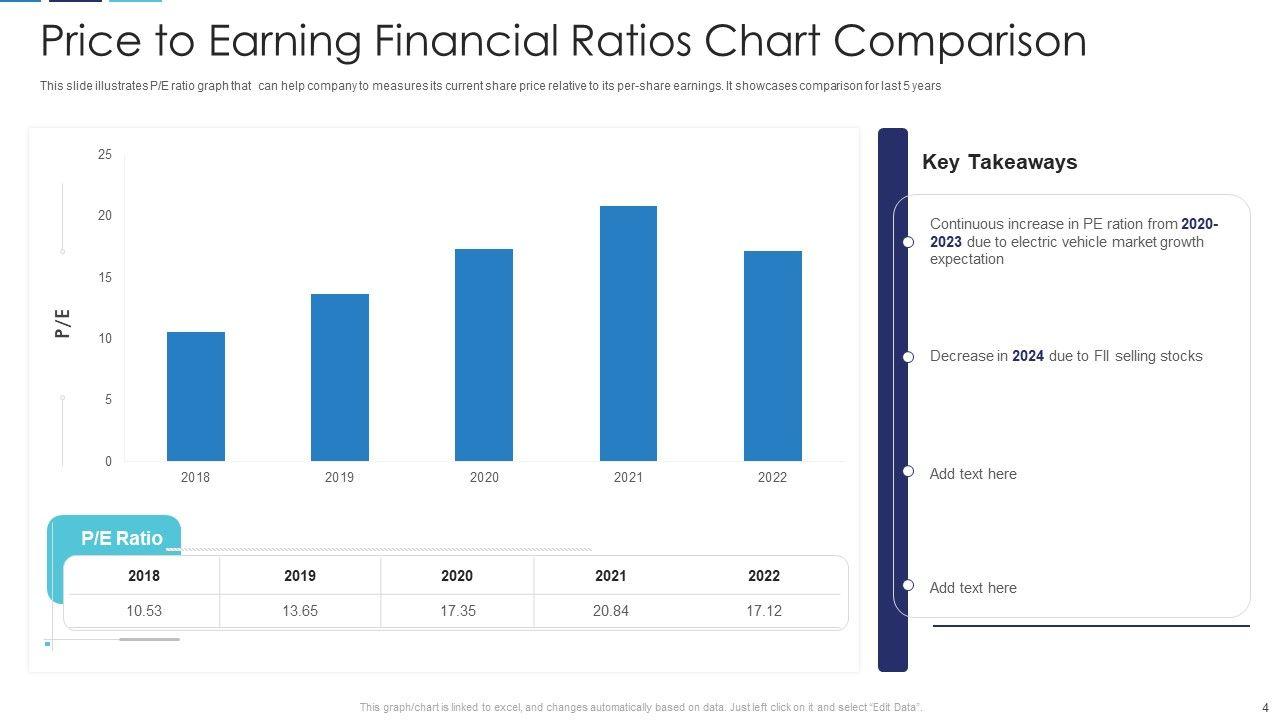 Price to Earning Financial Ratios Chart Comparison

This slide illustrates P/E ratio graph that can help company to measures its current share price relative to its per-share earnings. It showcases comparison for last 5 years

25
20
15
10
5
0

P/E

2018
2019
2020
2021
2022

P/E Ratio

| 2018 | 2019 | 2020 | 2021 | 2022 |
|---|---|---|---|---|
| 10.53 | 13.65 | 17.35 | 20.84 | 17.12 |

Key Takeaways

Continuous increase in PE ration from 2020-2023 due to electric vehicle market growth expectation

Decrease in 2024 due to FII selling stocks

Add text here

Add text here

This graph/chart is linked to excel, and changes automatically based on data. Just left click on it and select "Edit Data".

4